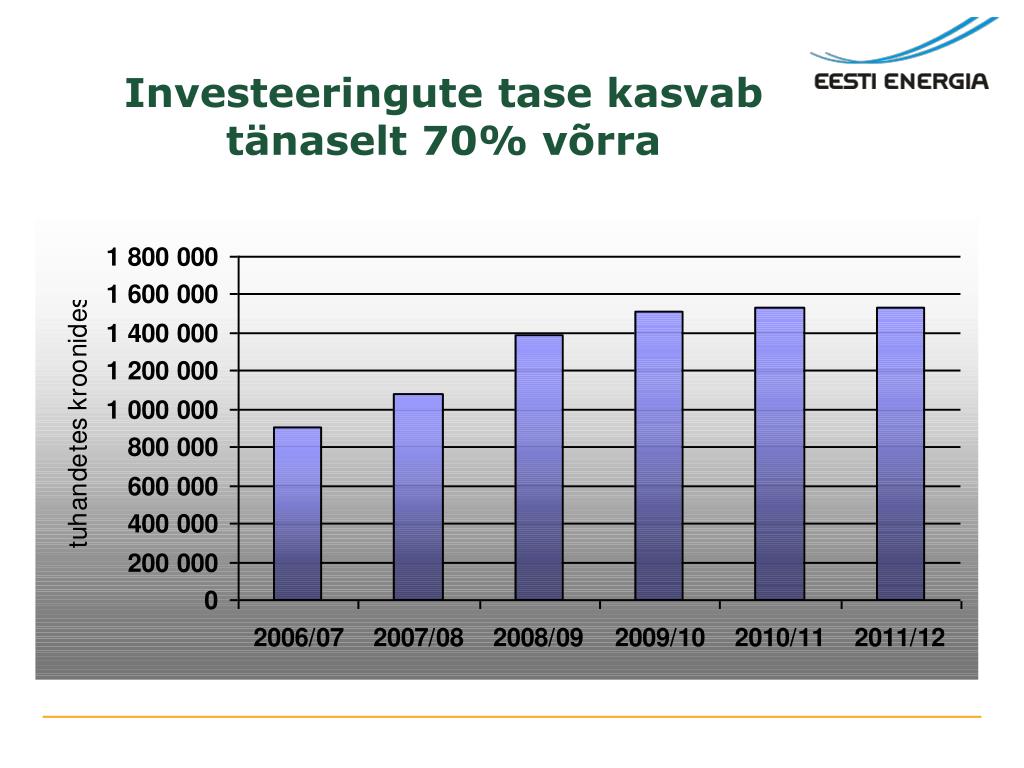 EESTI ENERGIA

Investeeringute tase kasvab tänaselt 70% võrra

tuhandetes kroonides

1 800 000
1 600 000
1 400 000
1 200 000
1 000 000
800 000
600 000
400 000
200 000
0

2006/07
2007/08
2008/09
2009/10
2010/11
2011/12